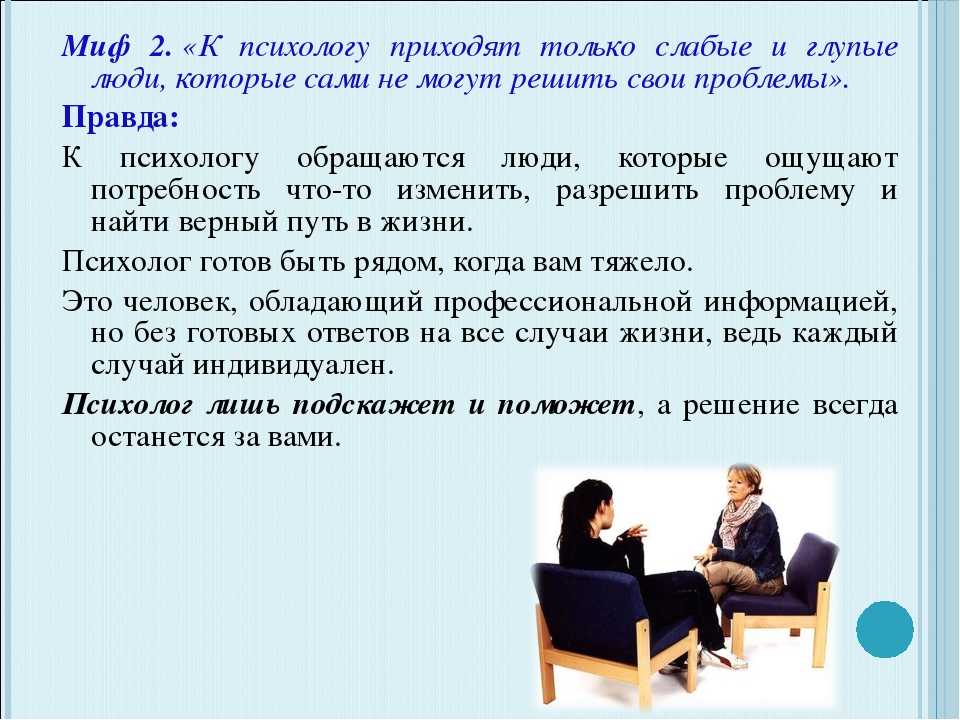 Миф 2. «К психологу приходят только слабые и глупые люди, которые сами не могут решить свои проблемы».

Правда:

К психологу обращаются люди, которые ощущают потребность что-то изменить, разрешить проблему и найти верный путь в жизни.

Психолог готов быть рядом, когда вам тяжело.

Это человек, обладающий профессиональной информацией, но без готовых ответов на все случаи жизни, ведь каждый случай индивидуален.

Психолог лишь подскажет и поможет, а решение всегда останется за вами.